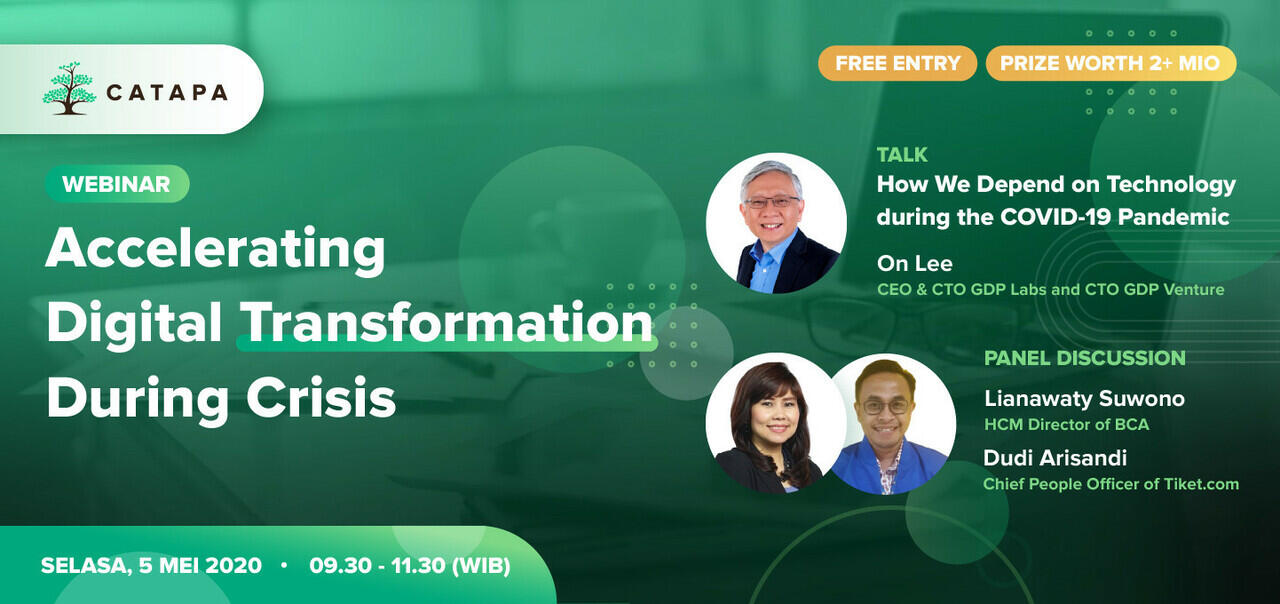 CATAPA

FREE ENTRY
PRIZE WORTH 2+ MIO

WEBINAR

Accelerating Digital Transformation During Crisis

TALK
How We Depend on Technology during the COVID-19 Pandemic

On Lee
CEO & CTO GDP Labs and CTO GDP Venture

PANEL DISCUSSION

Lianawaty Suwono
HCM Director of BCA

Dudi Arisandi
Chief People Officer of Tiket.com

SELASA, 5 MEI 2020 • 09.30 - 11.30 (WIB)